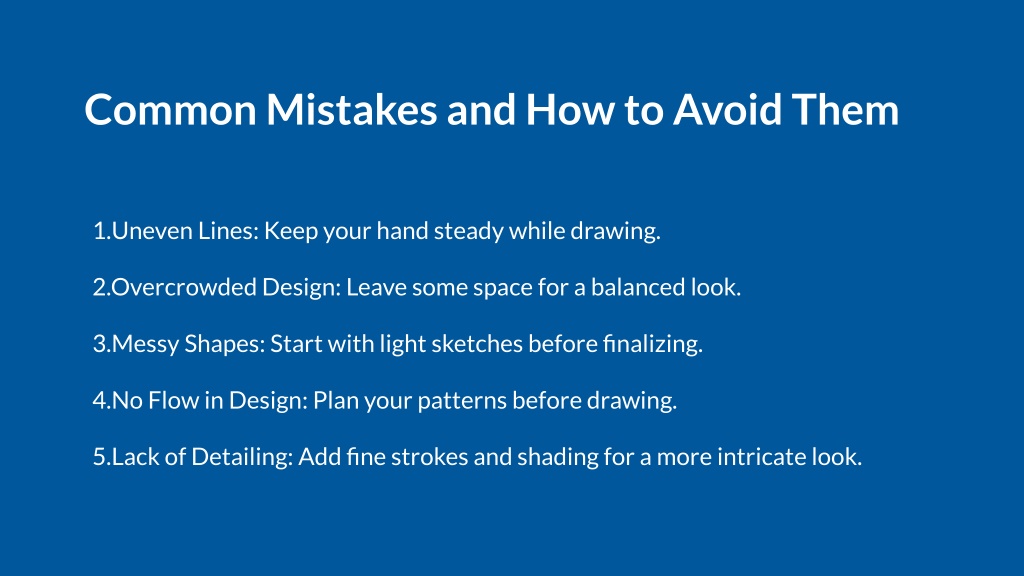 Common Mistakes and How to Avoid Them

1.Uneven Lines: Keep your hand steady while drawing.

2.Overcrowded Design: Leave some space for a balanced look.

3.Messy Shapes: Start with light sketches before finalizing.

4.No Flow in Design: Plan your patterns before drawing.

5.Lack of Detailing: Add fine strokes and shading for a more intricate look.